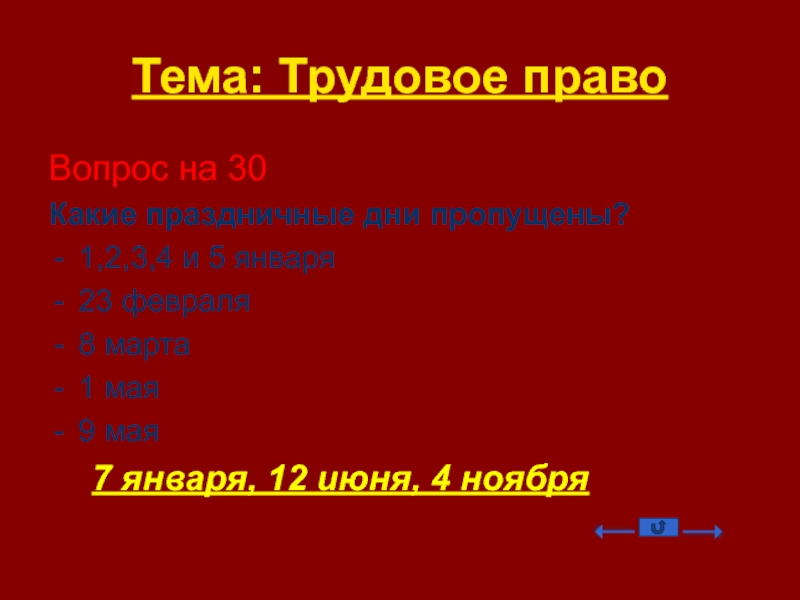 Тема: Трудовое право

Вопрос на 30

Какие праздничные дни пропущены?

- 1,2,3,4 и 5 января
- 23 февраля
- 8 марта
- 1 мая
- 9 мая

7 января, 12 июня, 4 ноября